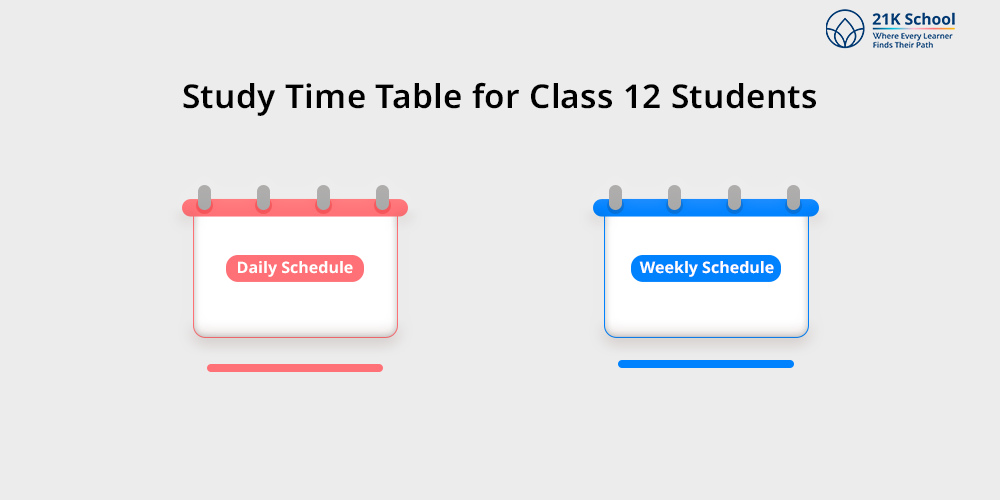 21K School
Where Every Learner Finds Their Path

Study Time Table for Class 12 Students

Daily Schedule

Weekly Schedule